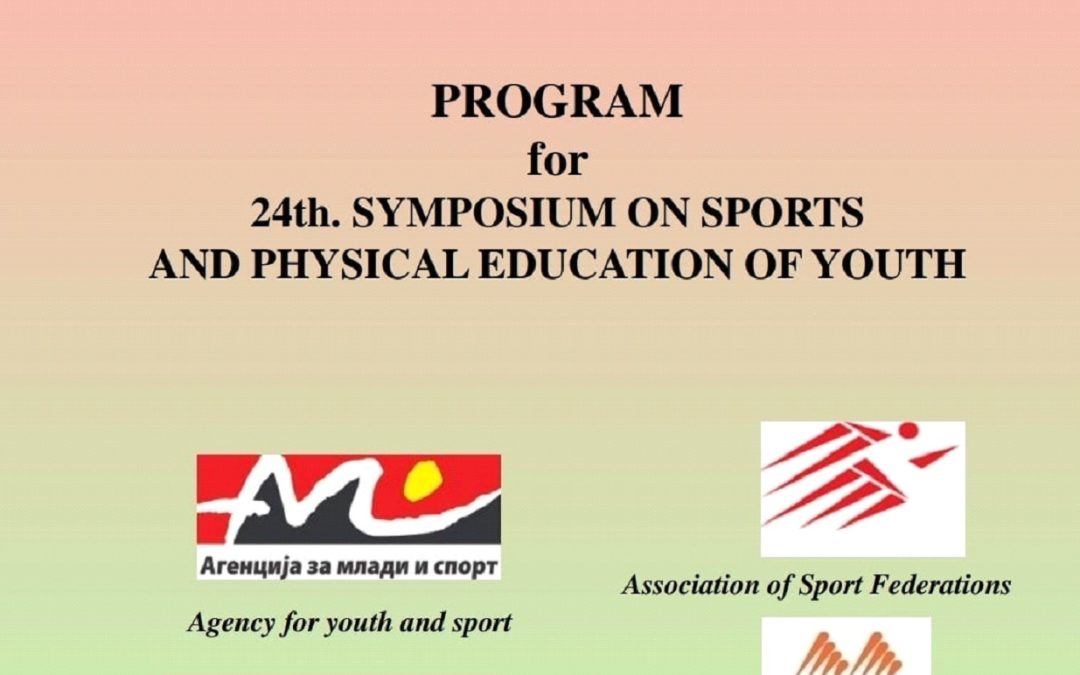 PROGRAM
for
24th. SYMPOSIUM ON SPORTS
AND PHYSICAL EDUCATION OF YOUTH

Агенција за млади и спорт

Agency for youth and sport

Association of Sport Federations